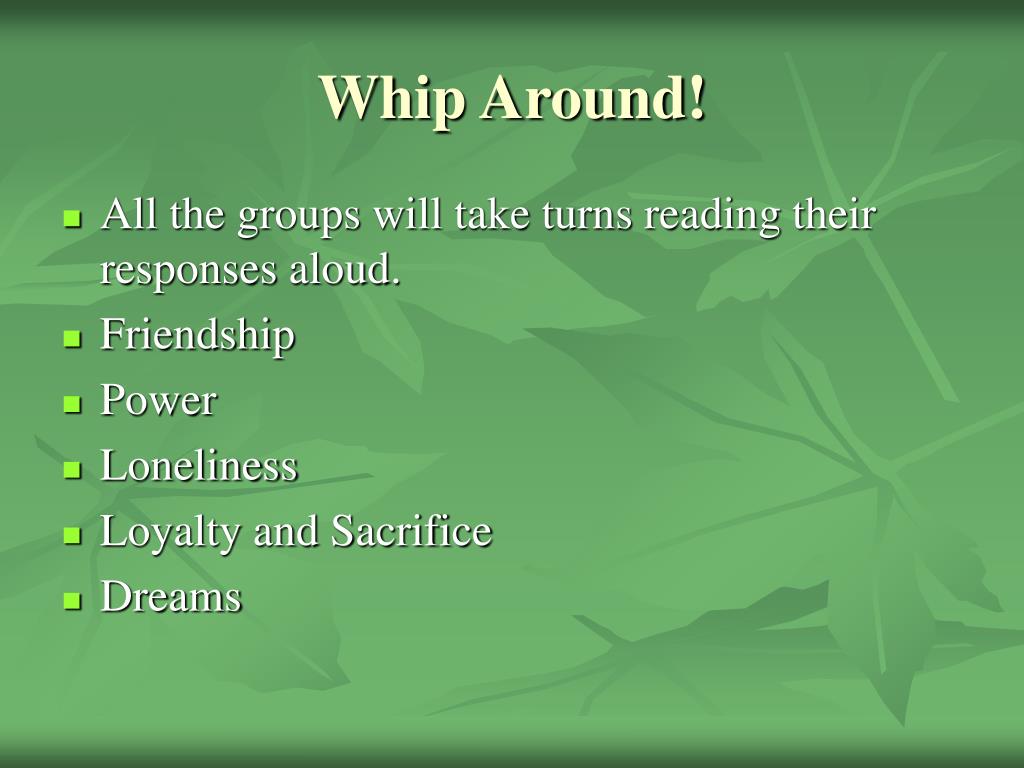 Whip Around!

- All the groups will take turns reading their responses aloud.
- Friendship
- Power
- Loneliness
- Loyalty and Sacrifice
- Dreams